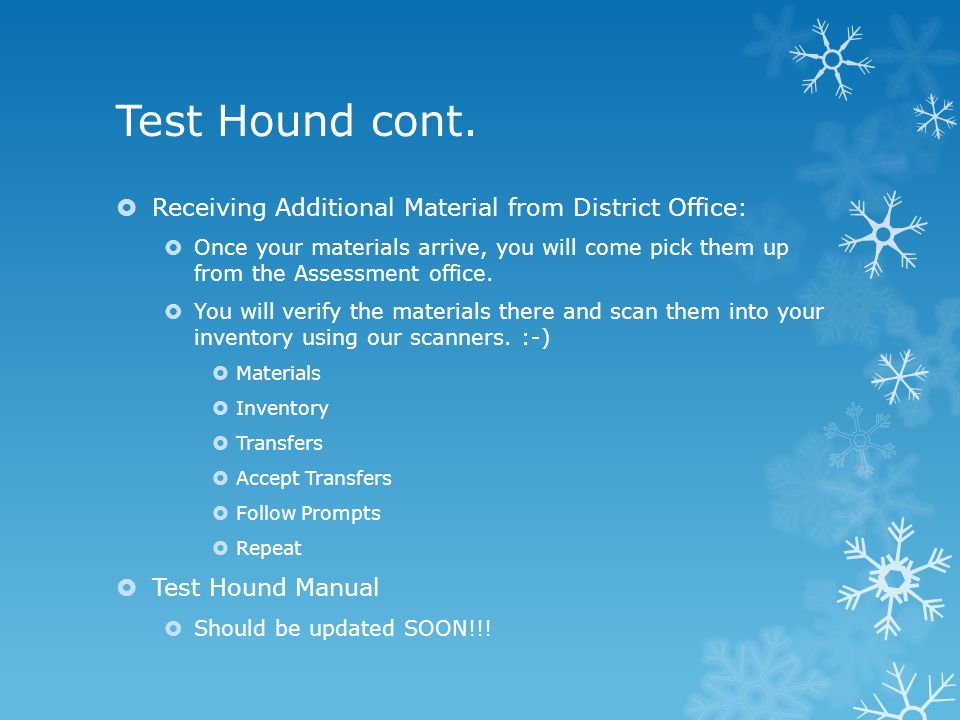 Test Hound cont.

Receiving Additional Material from District Office:

Once your materials arrive, you will come pick them up from the Assessment office.

You will verify the materials there and scan them into your inventory using our scanners. :-)

Materials

Inventory

Transfers

Accept Transfers

Follow Prompts

Repeat

Test Hound Manual

Should be updated SOON!!!